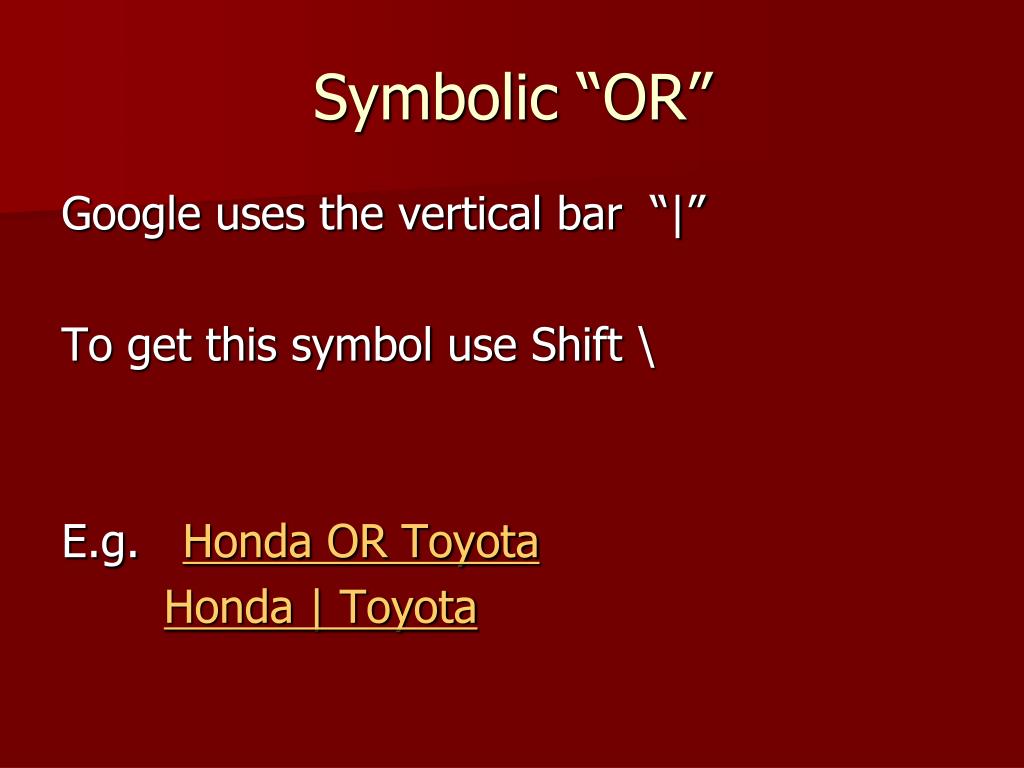 Symbolic “OR”

Google uses the vertical bar “|”

To get this symbol use Shift \

E.g. Honda OR Toyota
Honda | Toyota